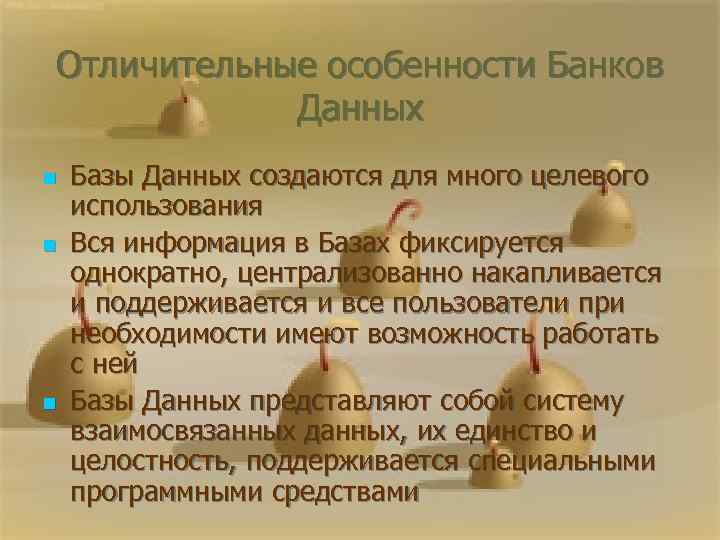 Отличительные особенности Банков Данных

Базы Данных создаются для много целевого использования

Вся информация в Базах фиксируется однократно, централизованно накапливается и поддерживается и все пользователи при необходимости имеют возможность работать с ней

Базы Данных представляют собой систему взаимосвязанных данных, их единство и целостность, поддерживается специальными программными средствами